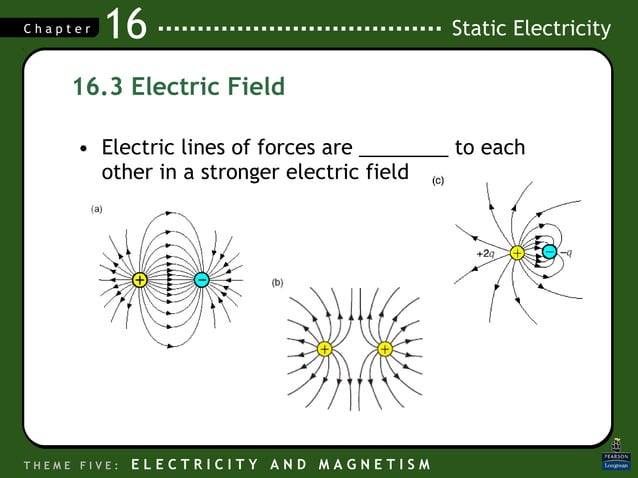 Chapter 16 Static Electricity

16.3 Electric Field

• Electric lines of forces are ________ to each other in a stronger electric field

(a)

+ −

(b)

+ +

(c)

$+2q$ + − $-q$

THEME FIVE: ELECTRICITY AND MAGNETISM

PEARSON Longman